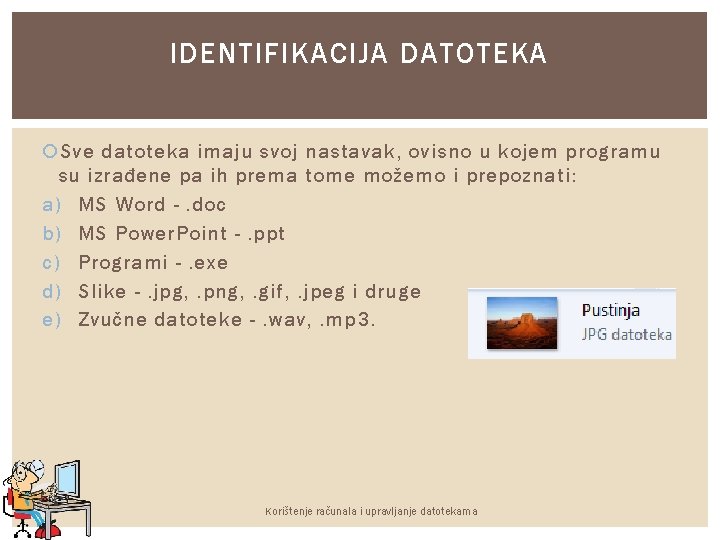 IDENTIFIKACIJA DATOTEKA

Sve datoteka imaju svoj nastavak, ovisno u kojem programu su izrađene pa ih prema tome možemo i prepoznati:

a) MS Word - .doc
b) MS PowerPoint - .ppt
c) Programi - .exe
d) Slike - .jpg, .png, .gif, .jpeg i druge
e) Zvučne datoteke - .wav, .mp3.

Pustinja
JPG datoteka

Korištenje računala i upravljanje datotekama